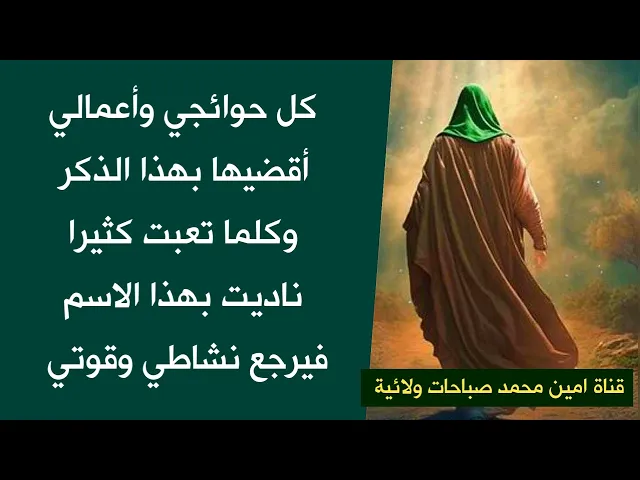 كل حوائجي وأعمالي
أقضيها بهذا الذكر
وكلما تعبت كثيرا
ناديت بهذا الاسم
فيرجع نشاطي وقوتي

قناة امين محمد صباحات ولائية